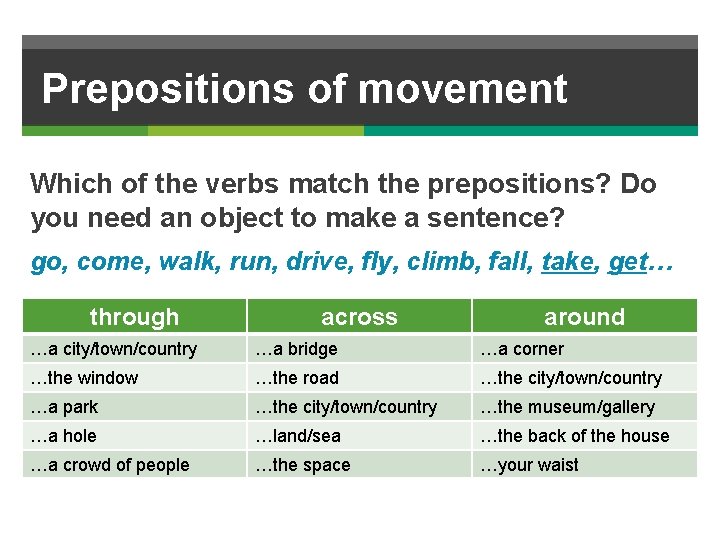 Prepositions of movement

Which of the verbs match the prepositions? Do you need an object to make a sentence?

go, come, walk, run, drive, fly, climb, fall, take, get…

| through | across | around |
|---|---|---|
| …a city/town/country | …a bridge | …a corner |
| …the window | …the road | …the city/town/country |
| …a park | …the city/town/country | …the museum/gallery |
| …a hole | …land/sea | …the back of the house |
| …a crowd of people | …the space | …your waist |